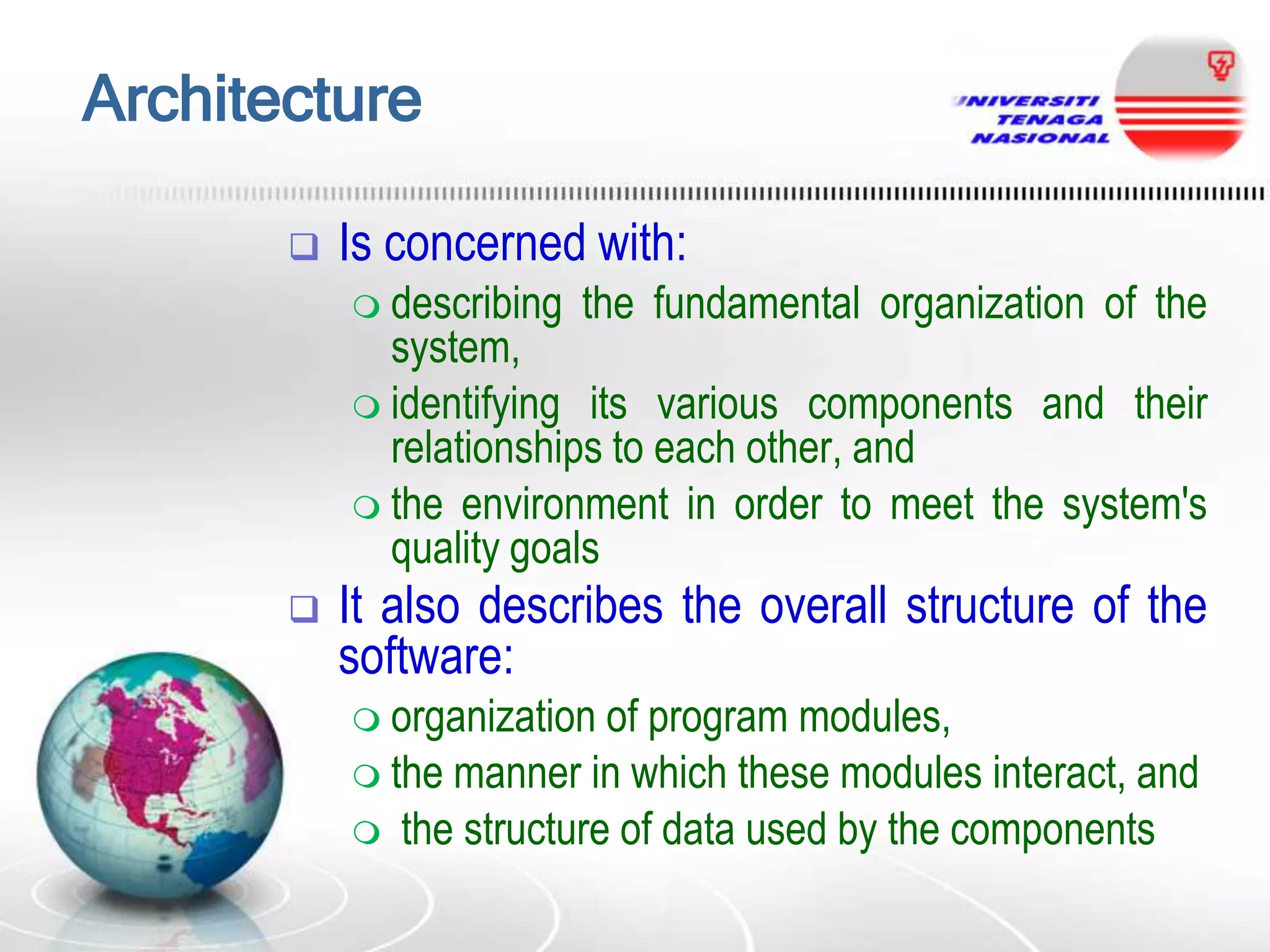 Architecture

UNIVERSITI TENAGA NASIONAL

❑ Is concerned with:

❍ describing the fundamental organization of the system,

❍ identifying its various components and their relationships to each other, and

❍ the environment in order to meet the system's quality goals

❑ It also describes the overall structure of the software:

❍ organization of program modules,

❍ the manner in which these modules interact, and

❍ the structure of data used by the components